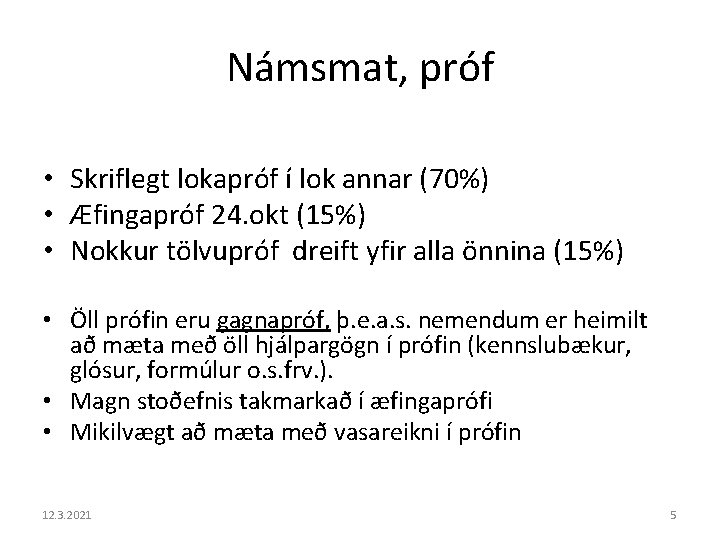 Námsmat, próf

• Skriflegt lokapróf í lok annar (70%)
• Æfingapróf 24.okt (15%)
• Nokkur tölvupróf dreift yfir alla önnina (15%)

• Öll prófin eru gagnapróf, þ.e.a.s. nemendum er heimilt að mæta með öll hjálpargögn í prófin (kennslubækur, glósur, formúlur o.s.frv.).
• Magn stoðefnis takmarkað í æfingaprófi
• Mikilvægt að mæta með vasareikni í prófin

12.3.2021

5